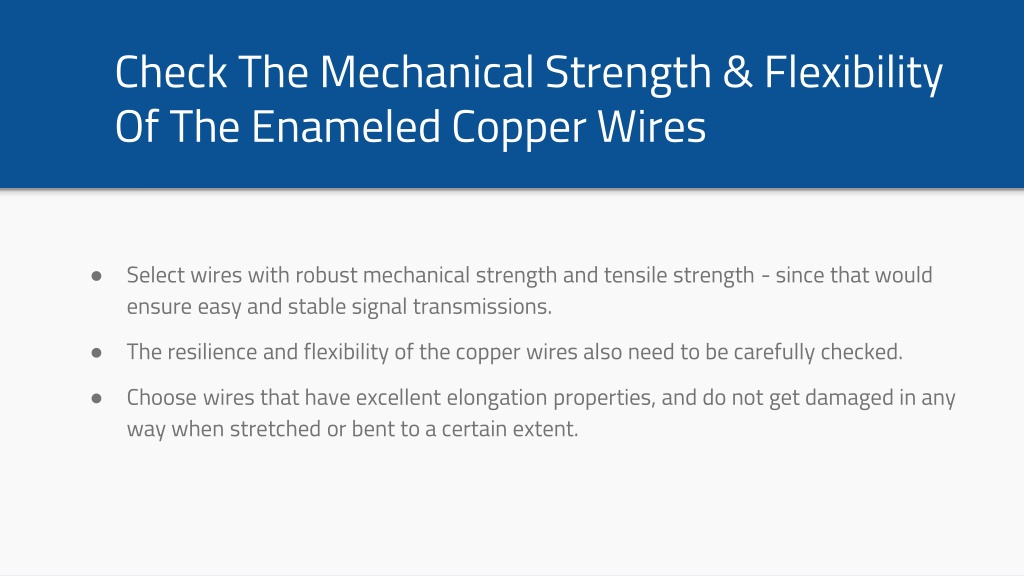 Check The Mechanical Strength & Flexibility Of The Enameled Copper Wires

● Select wires with robust mechanical strength and tensile strength - since that would ensure easy and stable signal transmissions.

● The resilience and flexibility of the copper wires also need to be carefully checked.

● Choose wires that have excellent elongation properties, and do not get damaged in any way when stretched or bent to a certain extent.